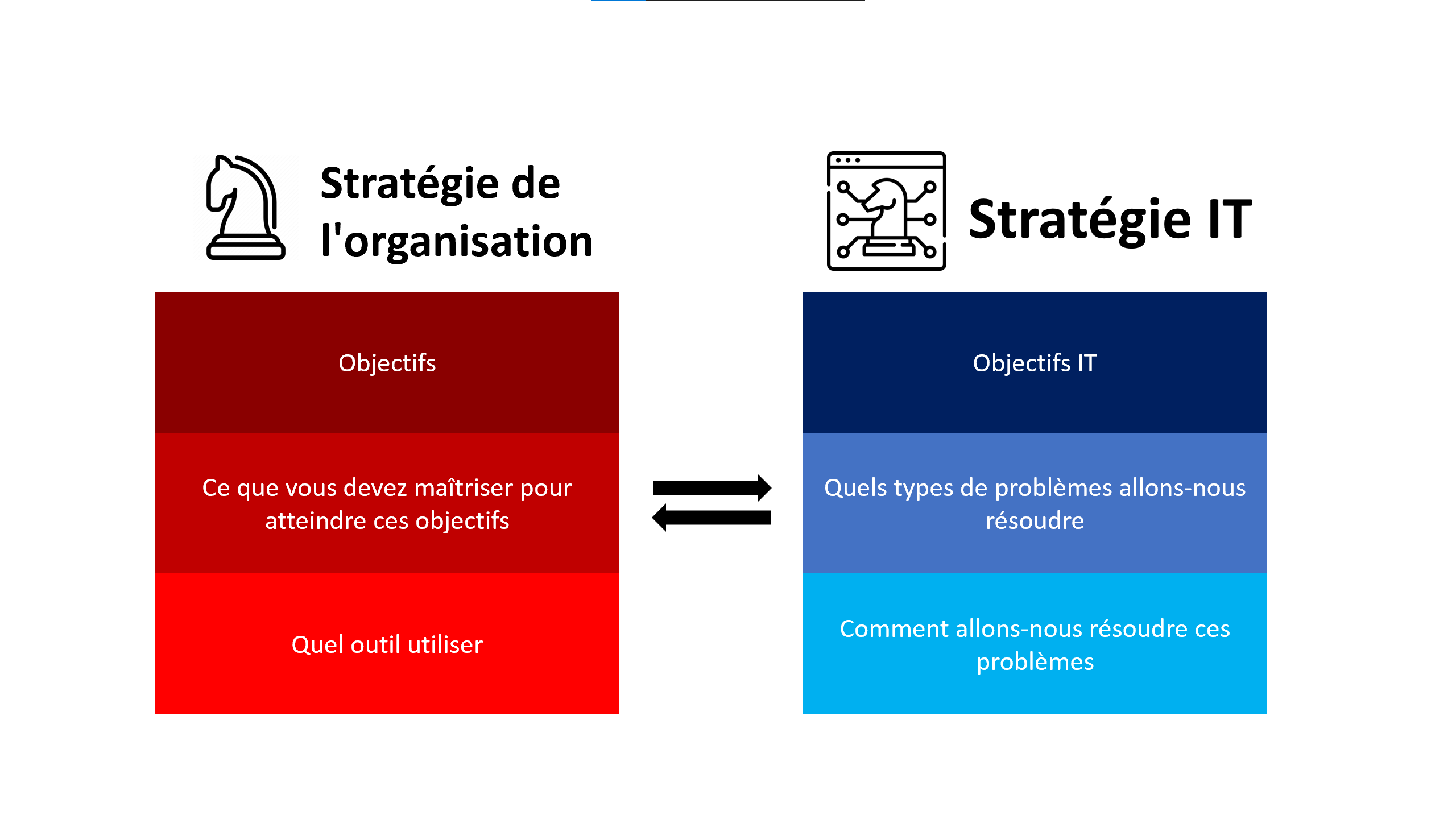 Stratégie de l'organisation

Objectifs

Ce que vous devez maîtriser pour atteindre ces objectifs

Quel outil utiliser

Stratégie IT

Objectifs IT

Quels types de problèmes allons-nous résoudre

Comment allons-nous résoudre ces problèmes